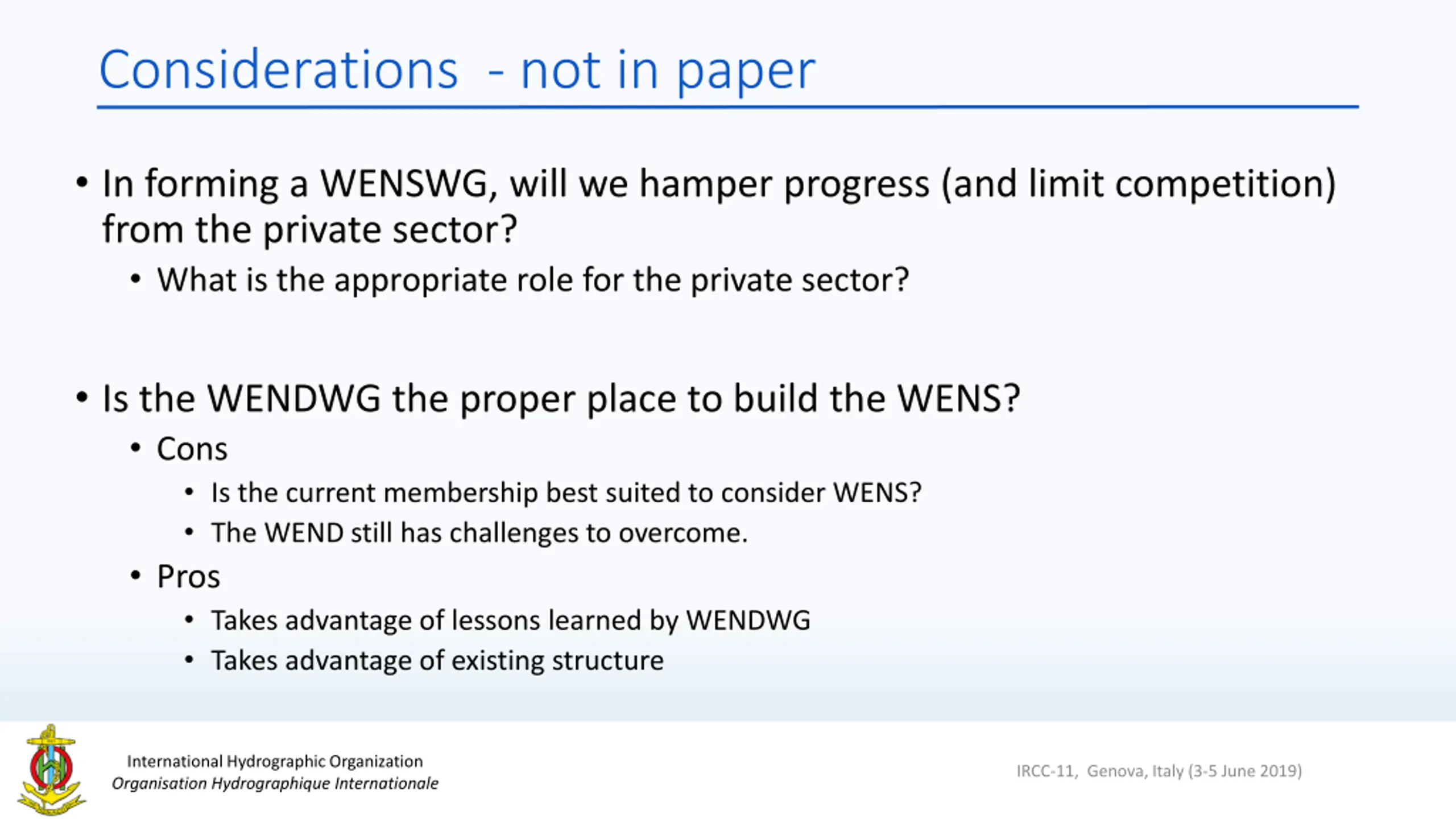 Considerations - not in paper

• In forming a WENSWG, will we hamper progress (and limit competition) from the private sector?
  • What is the appropriate role for the private sector?

• Is the WENDWG the proper place to build the WENS?
  • Cons
    • Is the current membership best suited to consider WENS?
    • The WEND still has challenges to overcome.
  • Pros
    • Takes advantage of lessons learned by WENDWG
    • Takes advantage of existing structure

International Hydrographic Organization
Organisation Hydrographique Internationale

IRCC-11, Genova, Italy (3-5 June 2019)